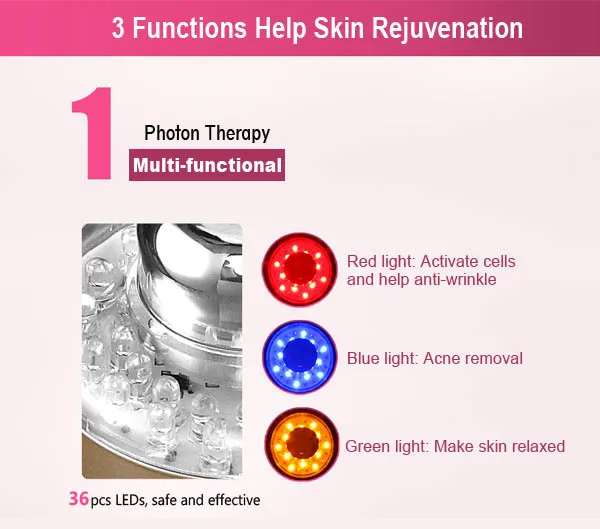 3 Functions Help Skin Rejuvenation

1

Photon Therapy

Multi-functional

Red light: Activate cells and help anti-wrinkle

Blue light: Acne removal

Green light: Make skin relaxed

36 pcs LEDs, safe and effective